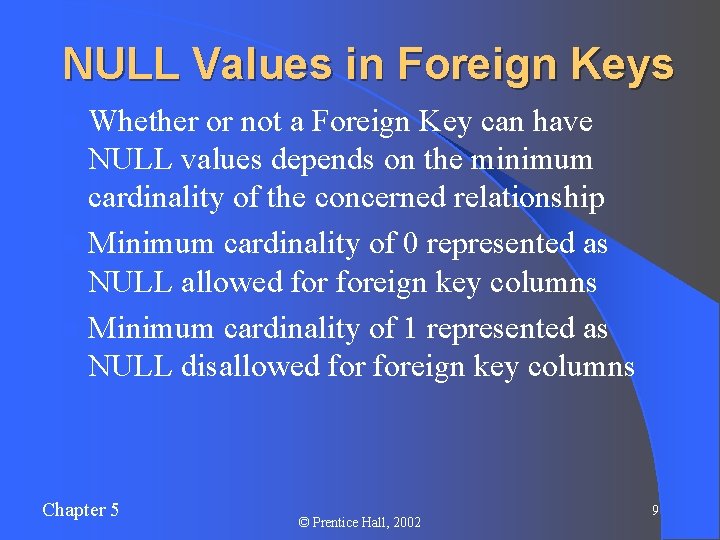 NULL Values in Foreign Keys

Whether or not a Foreign Key can have NULL values depends on the minimum cardinality of the concerned relationship

Minimum cardinality of 0 represented as NULL allowed for foreign key columns

Minimum cardinality of 1 represented as NULL disallowed for foreign key columns

Chapter 5

© Prentice Hall, 2002

9